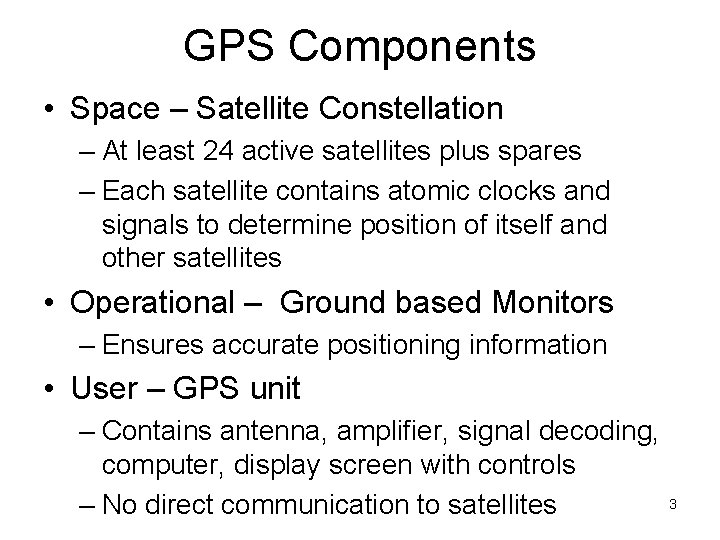 GPS Components

• Space – Satellite Constellation
– At least 24 active satellites plus spares
– Each satellite contains atomic clocks and signals to determine position of itself and other satellites

• Operational – Ground based Monitors
– Ensures accurate positioning information

• User – GPS unit
– Contains antenna, amplifier, signal decoding, computer, display screen with controls
– No direct communication to satellites

3